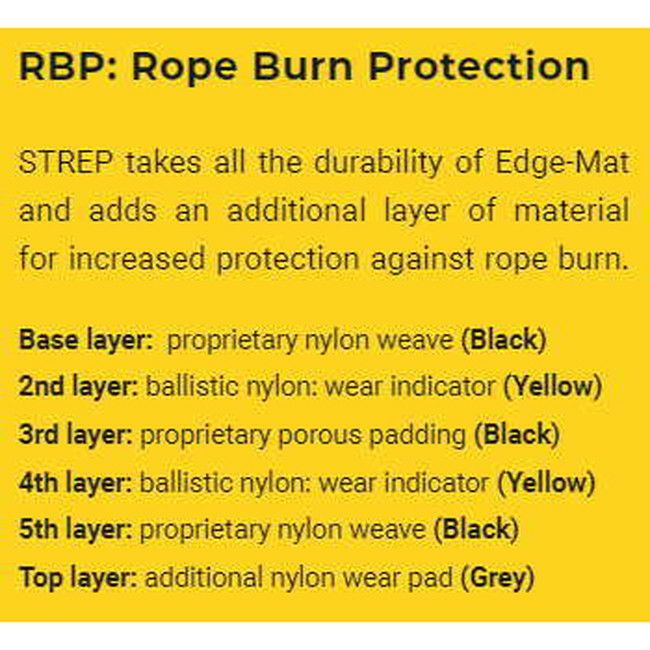 RBP: Rope Burn Protection

STREP takes all the durability of Edge-Mat and adds an additional layer of material for increased protection against rope burn.

Base layer: proprietary nylon weave (Black)
2nd layer: ballistic nylon: wear indicator (Yellow)
3rd layer: proprietary porous padding (Black)
4th layer: ballistic nylon: wear indicator (Yellow)
5th layer: proprietary nylon weave (Black)
Top layer: additional nylon wear pad (Grey)